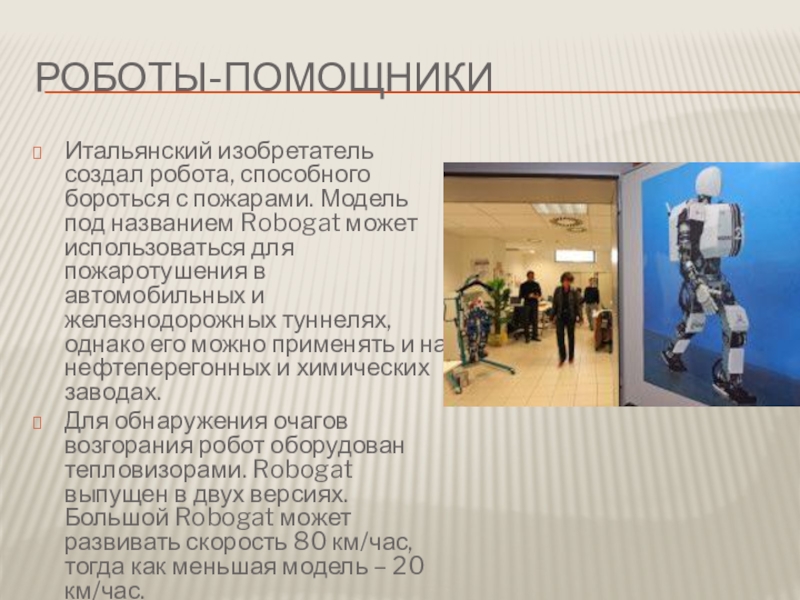 РОБОТЫ-ПОМОЩНИКИ

Итальянский изобретатель создал робота, способного бороться с пожарами. Модель под названием Robogat может использоваться для пожаротушения в автомобильных и железнодорожных туннелях, однако его можно применять и на нефтеперегонных и химических заводах.

Для обнаружения очагов возгорания робот оборудован тепловизорами. Robogat выпущен в двух версиях. Большой Robogat может развивать скорость 80 км/час, тогда как меньшая модель – 20 км/час.